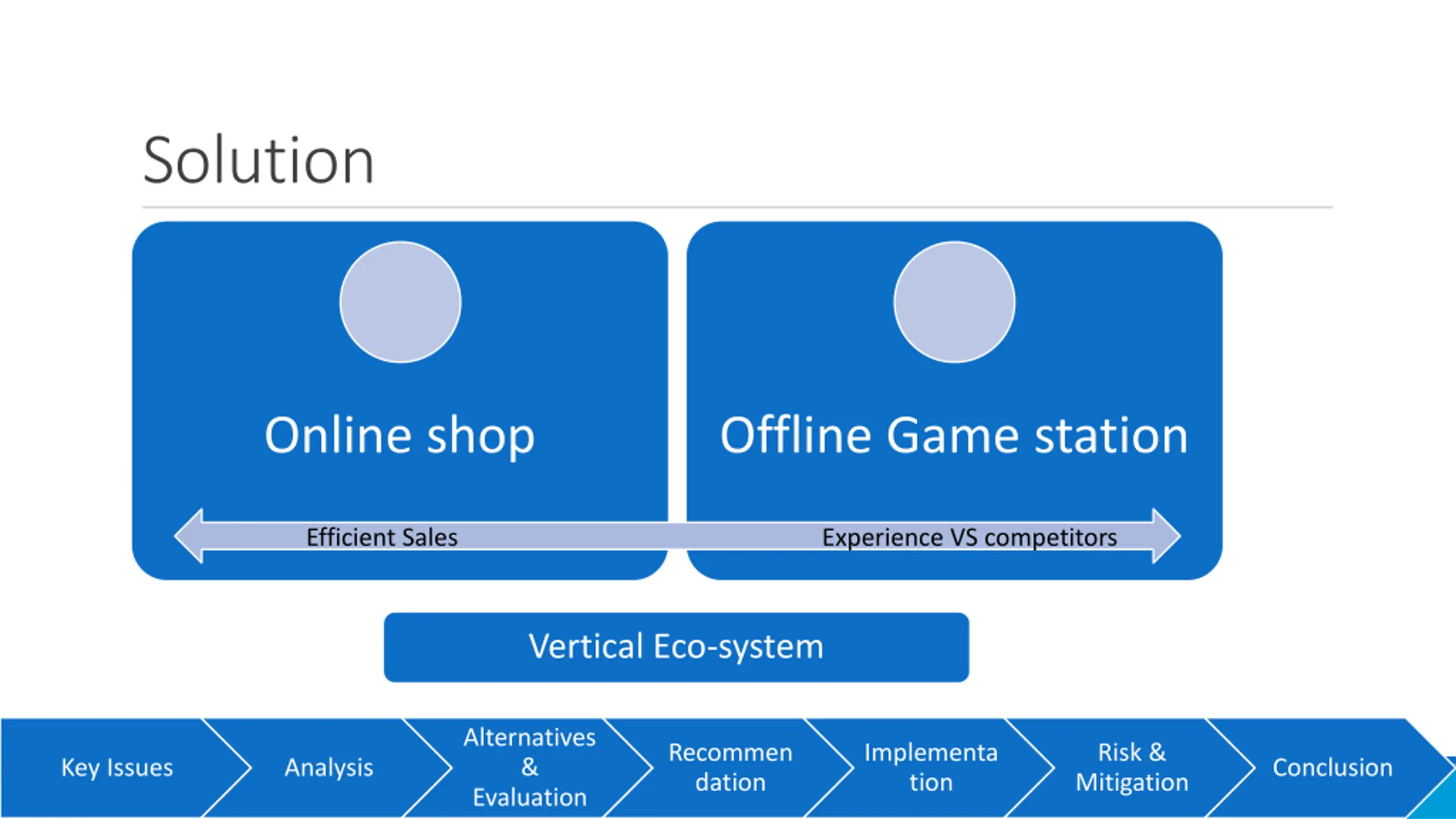 Solution

Online shop

Offline Game station

Efficient Sales

Experience VS competitors

Vertical Eco-system

Key Issues

Analysis

Alternatives & Evaluation

Recommen dation

Implementa tion

Risk & Mitigation

Conclusion